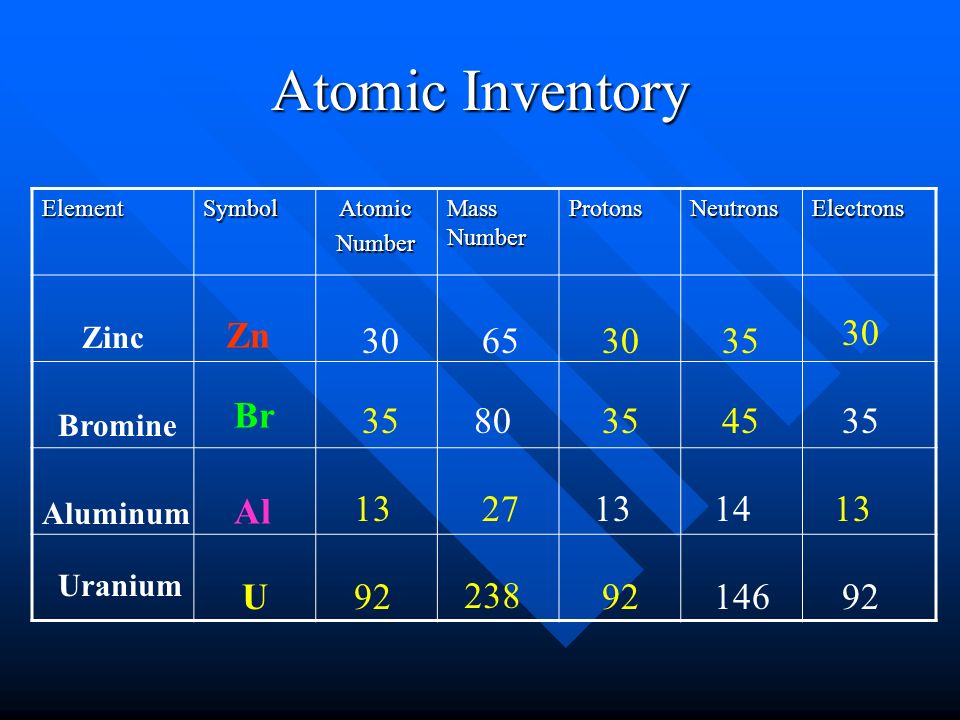 Atomic Inventory

| Element | Symbol | Atomic Number | Mass Number | Protons | Neutrons | Electrons |
|---|---|---|---|---|---|---|
| Zinc | Zn | 30 | 65 | 30 | 35 | 30 |
| Bromine | Br | 35 | 80 | 35 | 45 | 35 |
| Aluminum | Al | 13 | 27 | 13 | 14 | 13 |
| Uranium | U | 92 | 238 | 92 | 146 | 92 |